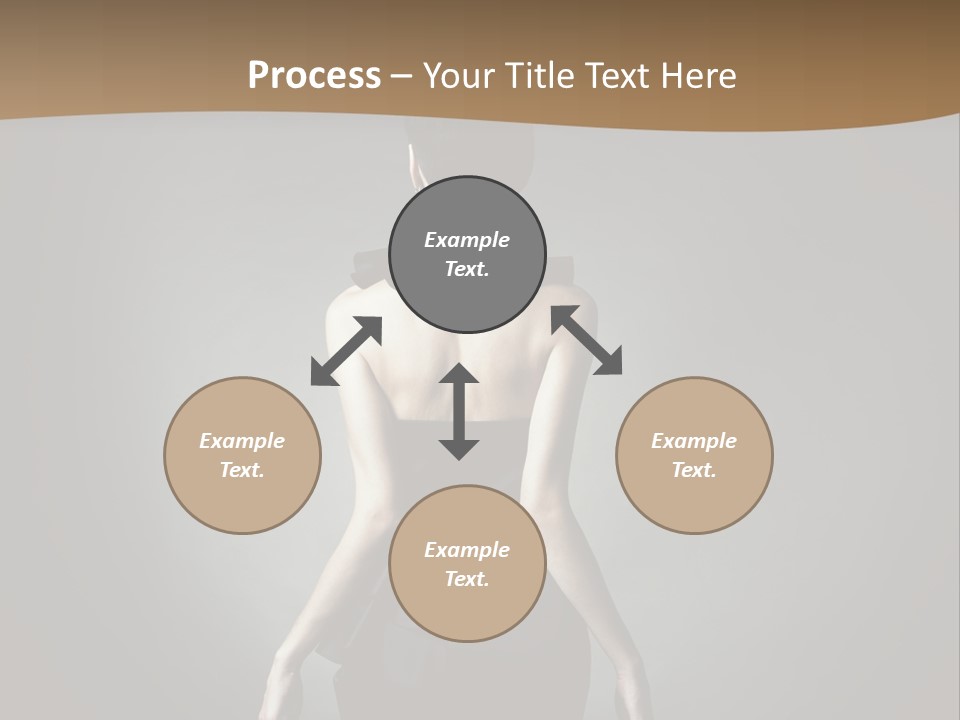 Process – Your Title Text Here

Example Text.

Example Text.

Example Text.

Example Text.